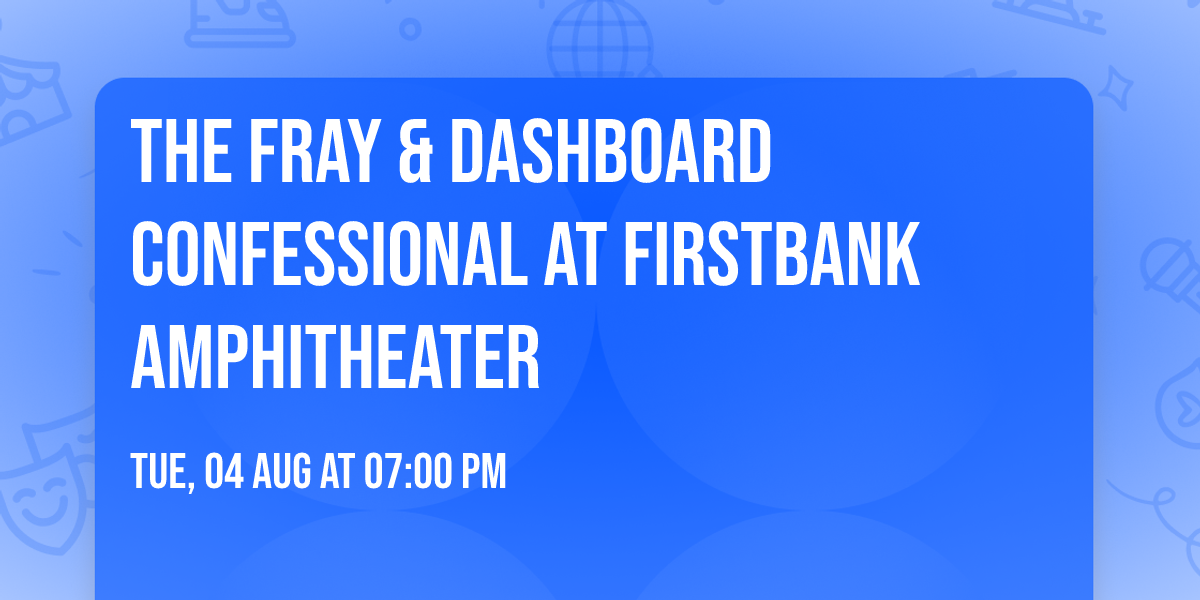 THE FRAY & DASHBOARD CONFESSIONAL AT FIRSTBANK AMPHITHEATER

TUE, 04 AUG AT 07:00 PM